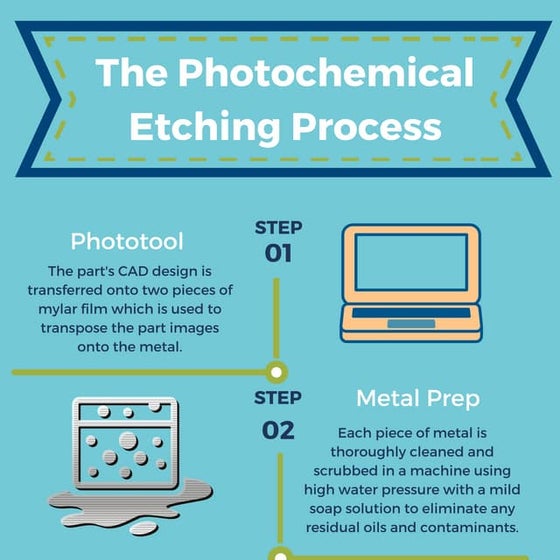 The Photochemical Etching Process

STEP 01

Phototool

The part's CAD design is transferred onto two pieces of mylar film which is used to transpose the part images onto the metal.

STEP 02

Metal Prep

Each piece of metal is thoroughly cleaned and scrubbed in a machine using high water pressure with a mild soap solution to eliminate any residual oils and contaminants.